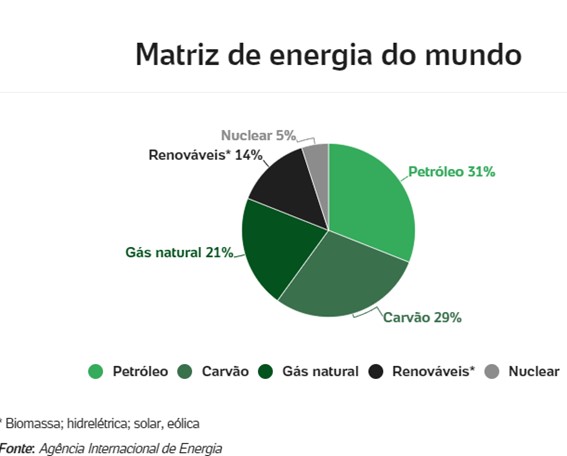 Matriz de energia do mundo

Nuclear 5%
Renováveis* 14%
Petróleo 31%
Gás natural 21%
Carvão 29%

Petróleo Carvão Gás natural Renováveis* Nuclear

* Biomassa; hidrelétrica; solar, eólica
Fonte: Agência Internacional de Energia